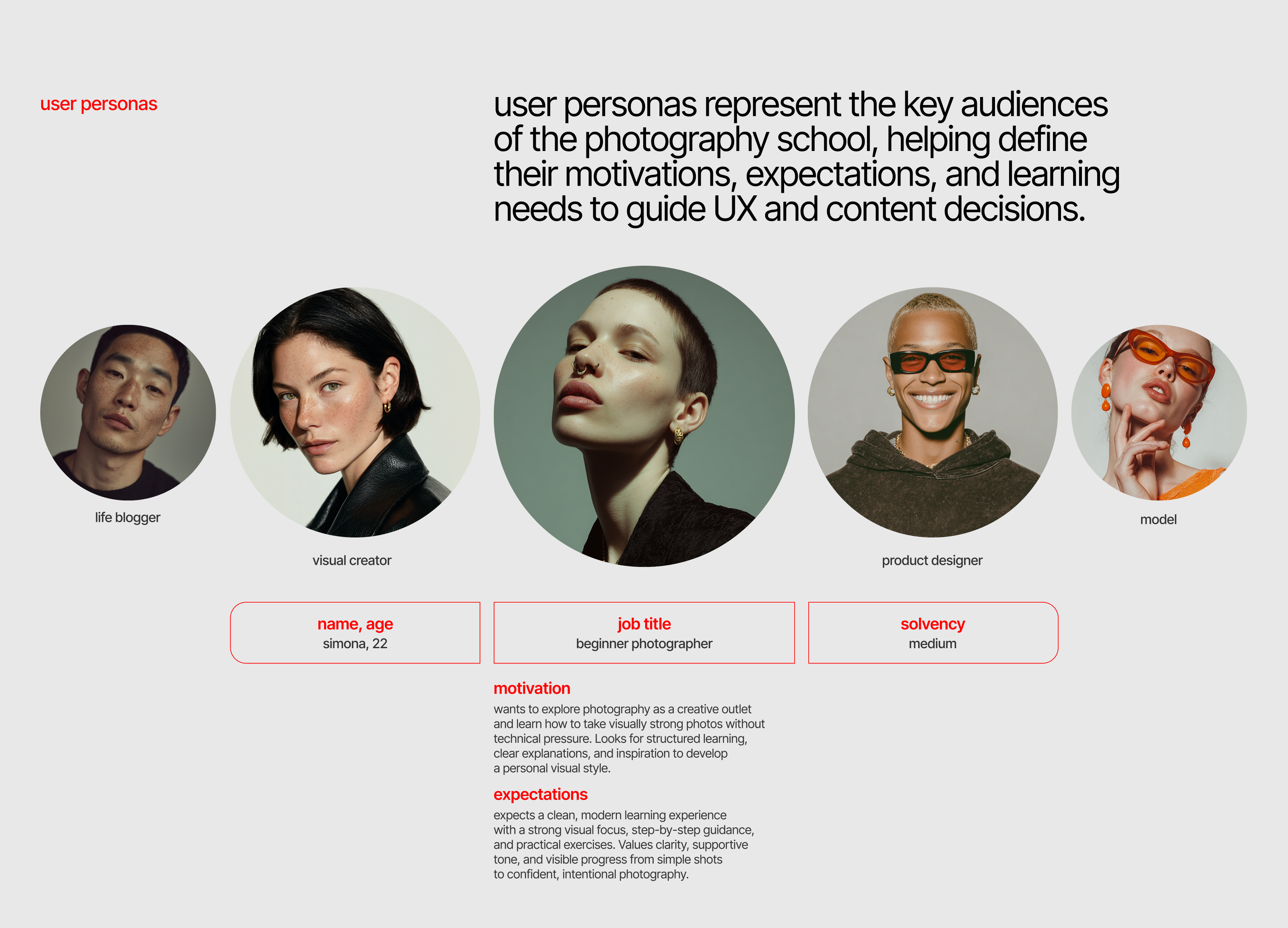 user personas

user personas represent the key audiences of the photography school, helping define their motivations, expectations, and learning needs to guide UX and content decisions.

life blogger

visual creator

product designer

model

name, age
simona, 22

job title
beginner photographer

solvency
medium

motivation
wants to explore photography as a creative outlet and learn how to take visually strong photos without technical pressure. Looks for structured learning, clear explanations, and inspiration to develop a personal visual style.

expectations
expects a clean, modern learning experience with a strong visual focus, step-by-step guidance, and practical exercises. Values clarity, supportive tone, and visible progress from simple shots to confident, intentional photography.